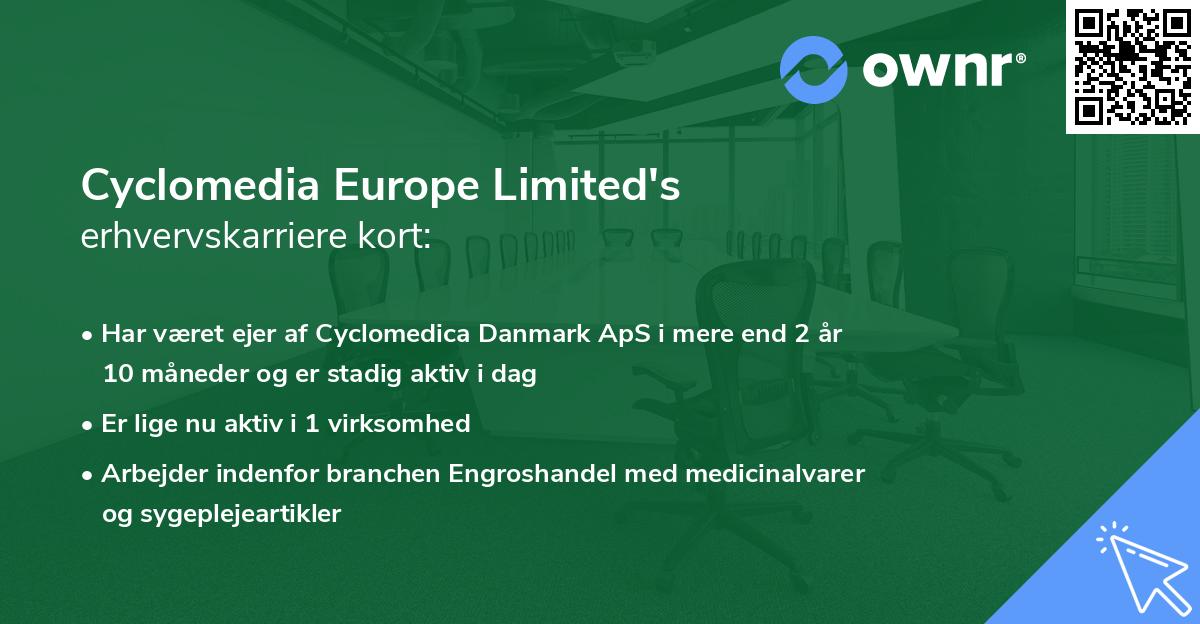 ownr®

Cyclomedia Europe Limited's
erhvervskarriere kort:

• Har været ejer af Cyclomedica Danmark ApS i mere end 2 år 10 måneder og er stadig aktiv i dag

• Er lige nu aktiv i 1 virksomhed

• Arbejder indenfor branchen Engroshandel med medicinalvarer og sygeplejeartikler